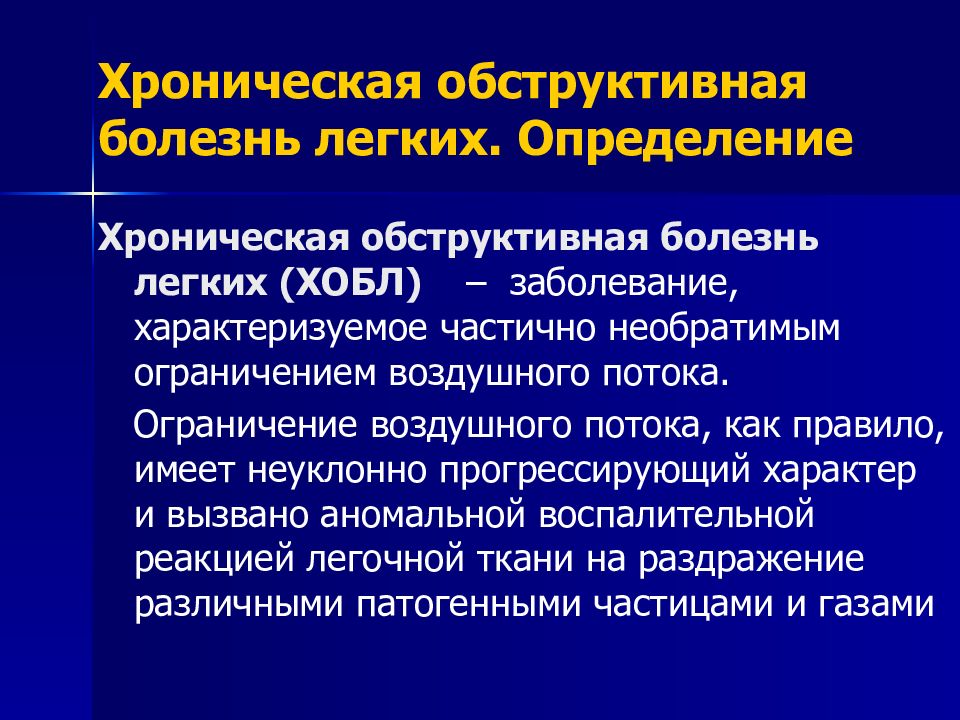 Хроническая обструктивная болезнь легких. Определение

Хроническая обструктивная болезнь легких (ХОБЛ) – заболевание, характеризуемое частично необратимым ограничением воздушного потока.

Ограничение воздушного потока, как правило, имеет неуклонно прогрессирующий характер и вызвано аномальной воспалительной реакцией легочной ткани на раздражение различными патогенными частицами и газами